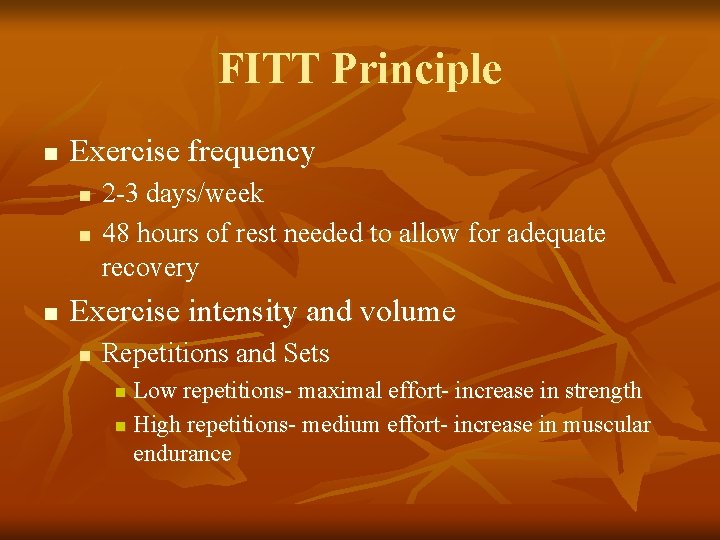 FITT Principle

- Exercise frequency
  - 2-3 days/week
  - 48 hours of rest needed to allow for adequate recovery
- Exercise intensity and volume
  - Repetitions and Sets
    - Low repetitions- maximal effort- increase in strength
    - High repetitions- medium effort- increase in muscular endurance